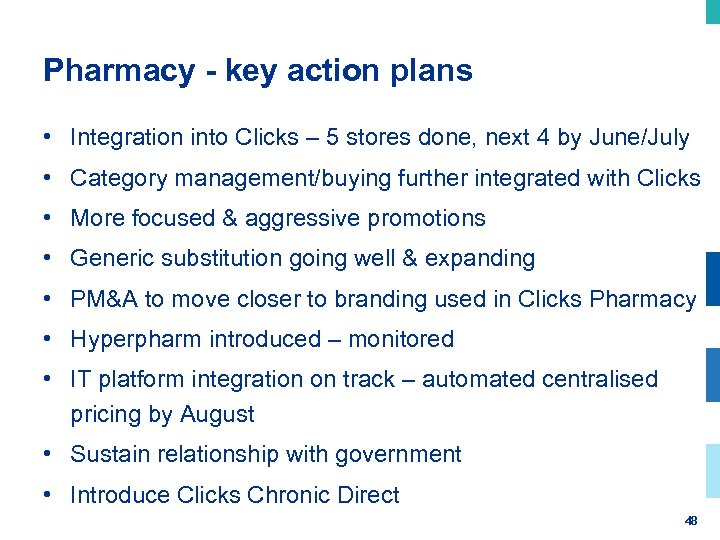 Pharmacy - key action plans

• Integration into Clicks – 5 stores done, next 4 by June/July
• Category management/buying further integrated with Clicks
• More focused & aggressive promotions
• Generic substitution going well & expanding
• PM&A to move closer to branding used in Clicks Pharmacy
• Hyperpharm introduced – monitored
• IT platform integration on track – automated centralised pricing by August
• Sustain relationship with government
• Introduce Clicks Chronic Direct

48